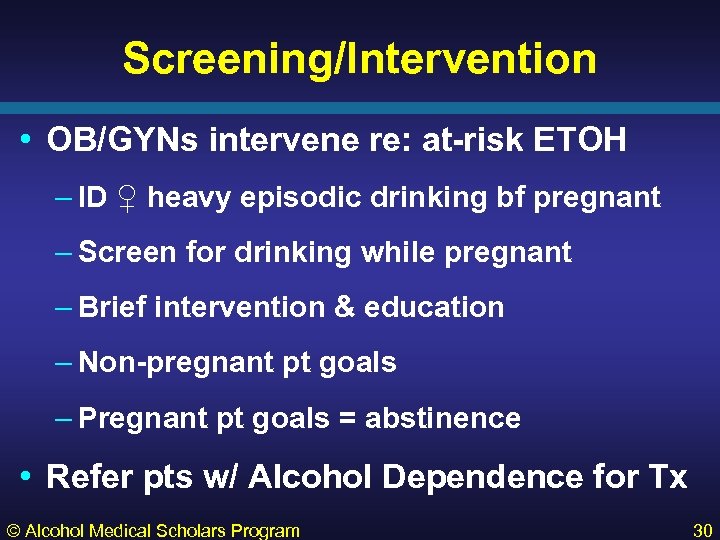 Screening/Intervention

• OB/GYNs intervene re: at-risk ETOH

– ID ♀ heavy episodic drinking bf pregnant

– Screen for drinking while pregnant

– Brief intervention & education

– Non-pregnant pt goals

– Pregnant pt goals = abstinence

• Refer pts w/ Alcohol Dependence for Tx

© Alcohol Medical Scholars Program 30